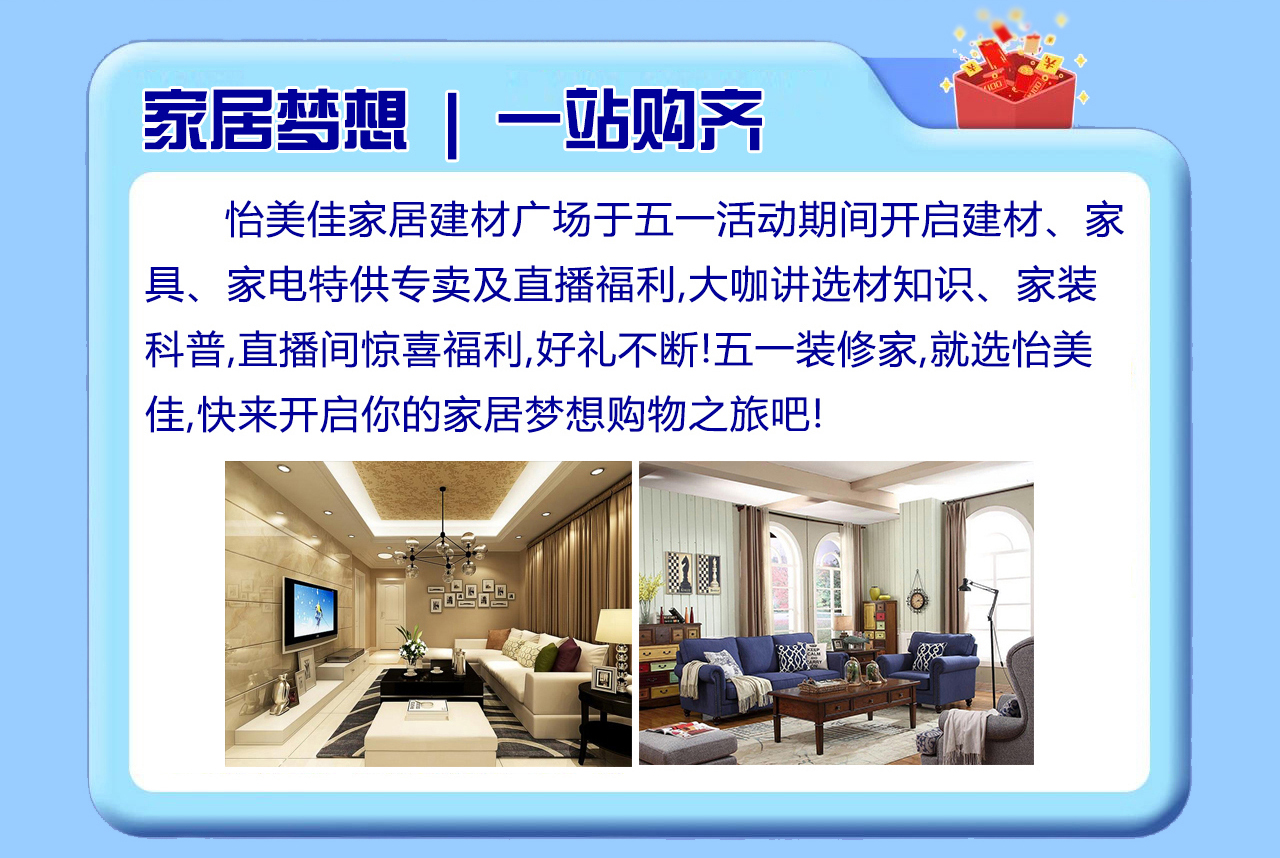 家居梦想 | 一站购齐

怡美佳家居建材广场于五一活动期间开启建材、家具、家电特供专卖及直播福利,大咖讲选材知识、家装科普,直播间惊喜福利,好礼不断!五一装修家,就选怡美佳,快来开启你的家居梦想购物之旅吧!